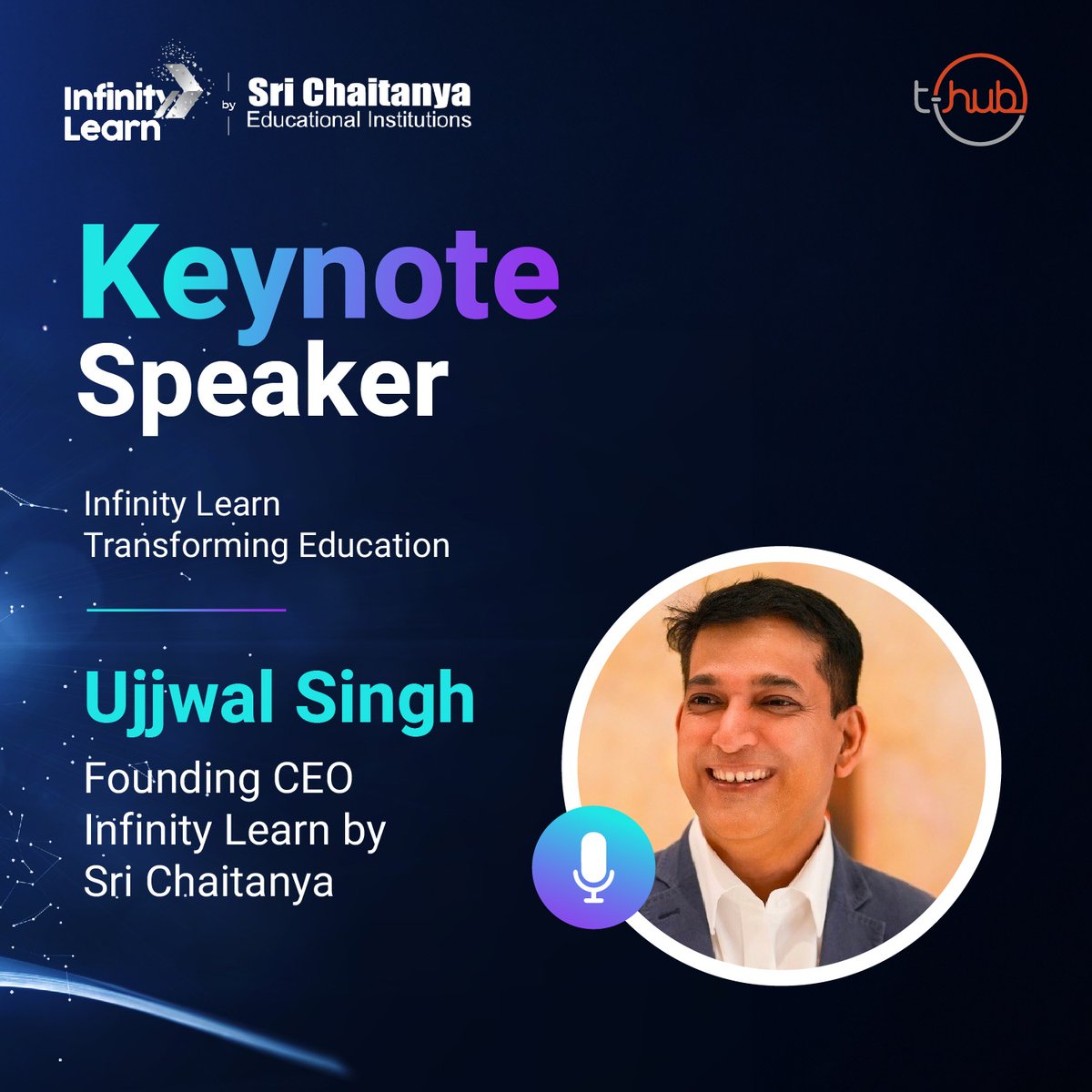 Infinity Learn by Sri Chaitanya Educational Institutions

t-hub

Keynote Speaker

Infinity Learn Transforming Education

Ujjwal Singh

Founding CEO Infinity Learn by Sri Chaitanya